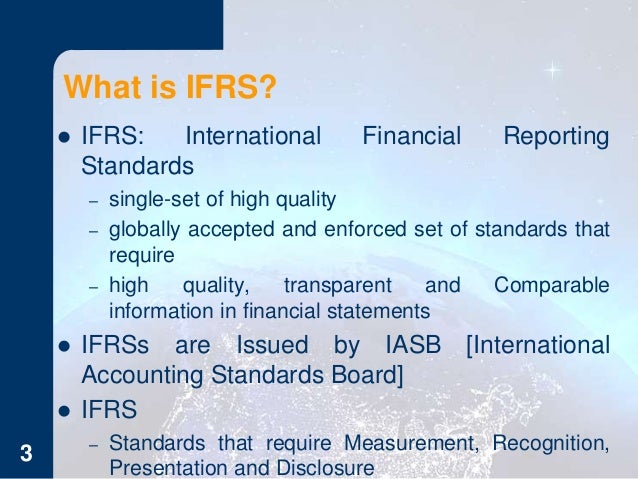 What is IFRS?

● IFRS: International Financial Reporting Standards

– single-set of high quality

– globally accepted and enforced set of standards that require

– high quality, transparent and Comparable information in financial statements

● IFRSs are Issued by IASB [International Accounting Standards Board]

● IFRS

– Standards that require Measurement, Recognition, Presentation and Disclosure

3